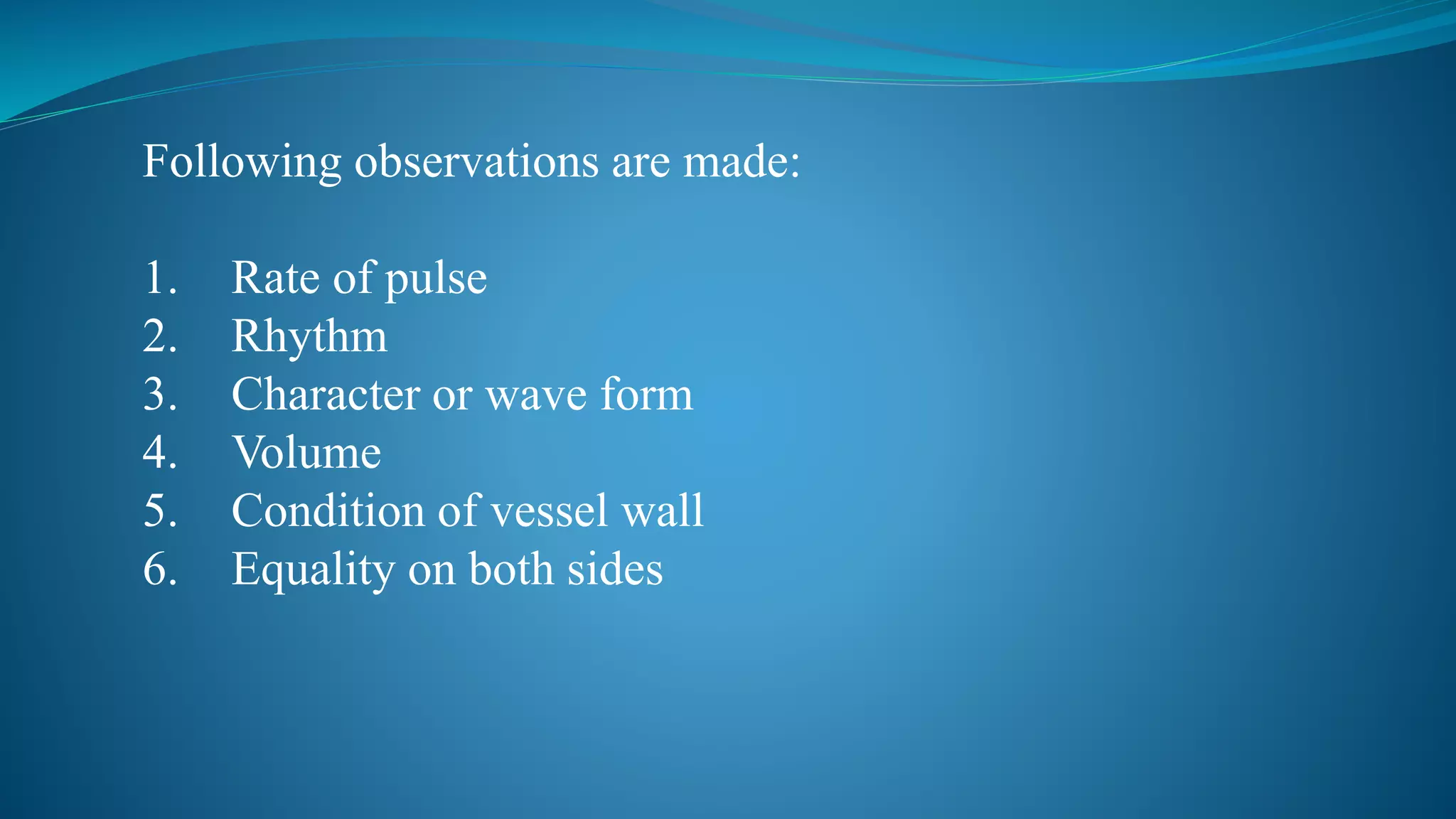 Following observations are made:

1. Rate of pulse
2. Rhythm
3. Character or wave form
4. Volume
5. Condition of vessel wall
6. Equality on both sides